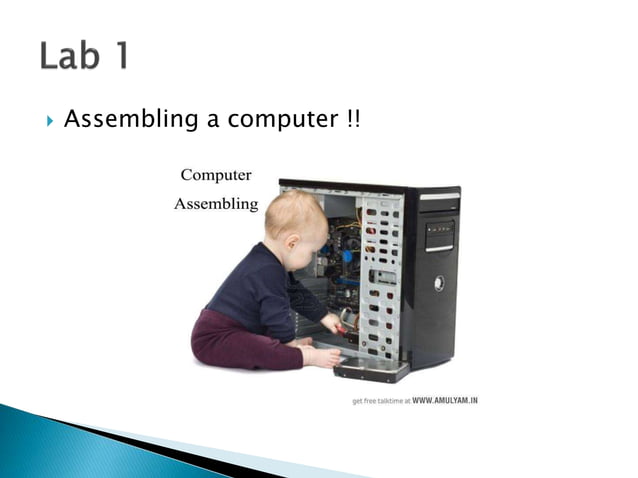 Lab 1

Assembling a computer !!

Computer
Assembling

get free talktime at WWW.AMULYAM.IN